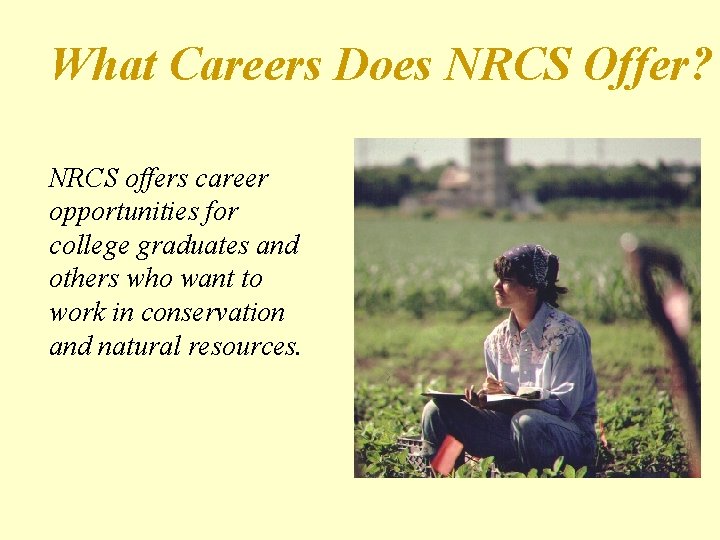 What Careers Does NRCS Offer?

NRCS offers career opportunities for college graduates and others who want to work in conservation and natural resources.